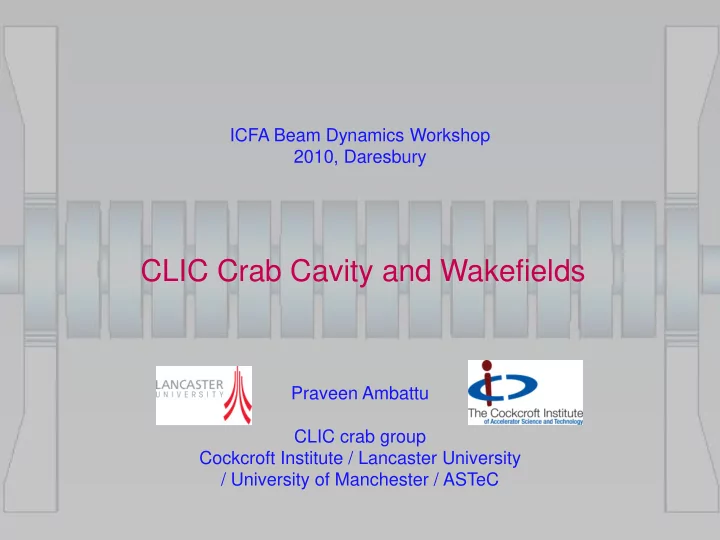 ICFA Beam Dynamics Workshop
2010, Daresbury

CLIC Crab Cavity and Wakefields

LANCASTER
UNIVERSITY

Praveen Ambattu

The Cockcroft Institute
of Accelerator Science and Technology

CLIC crab group
Cockcroft Institute / Lancaster University
/ University of Manchester / ASTeC